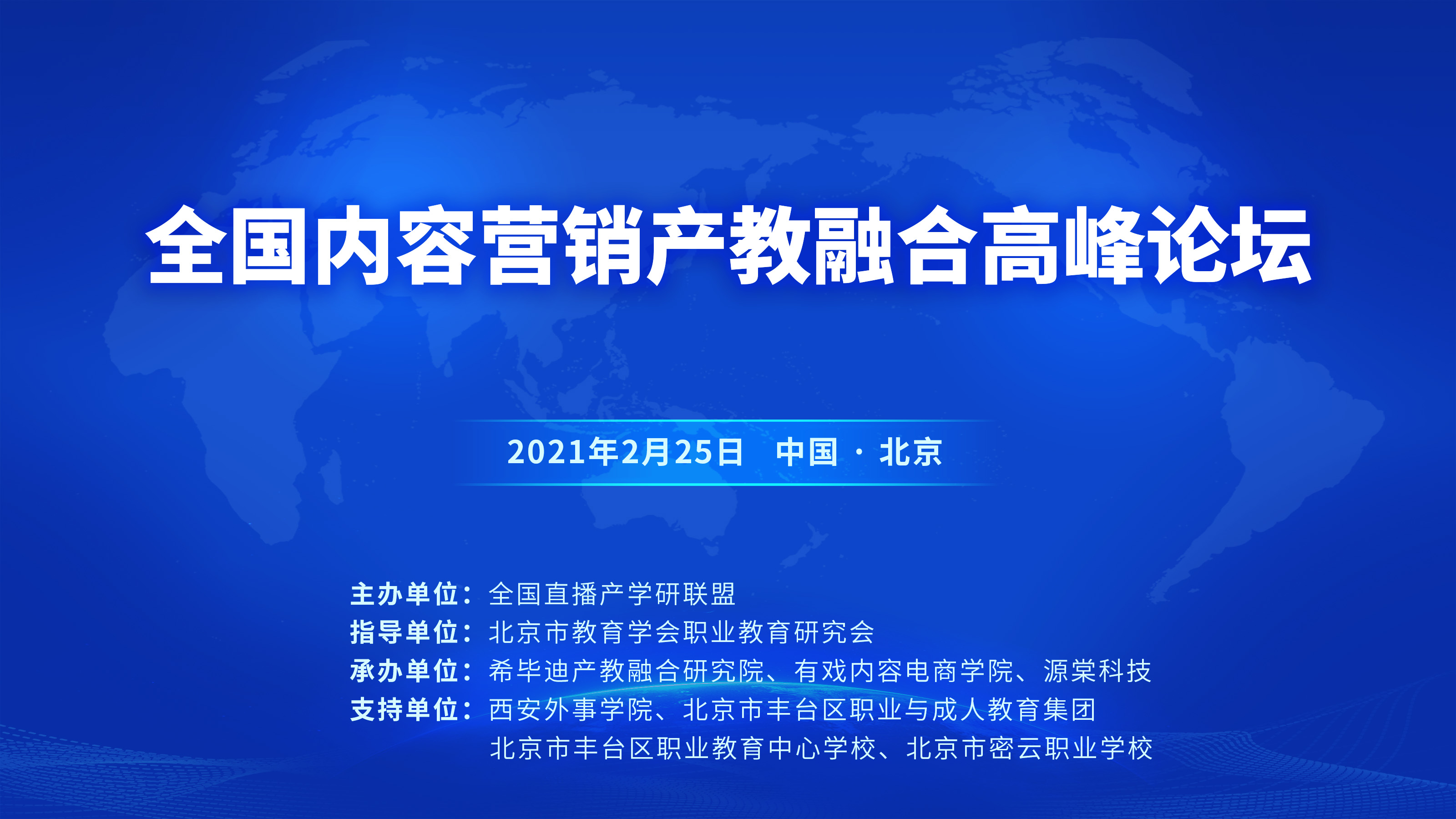 全国内容营销产教融合高峰论坛

2021年2月25日　中国 · 北京

主办单位：全国直播产学研联盟
指导单位：北京市教育学会职业教育研究会
承办单位：希毕迪产教融合研究院、有戏内容电商学院、源棠科技
支持单位：西安外事学院、北京市丰台区职业与成人教育集团
北京市丰台区职业教育中心学校、北京市密云职业学校